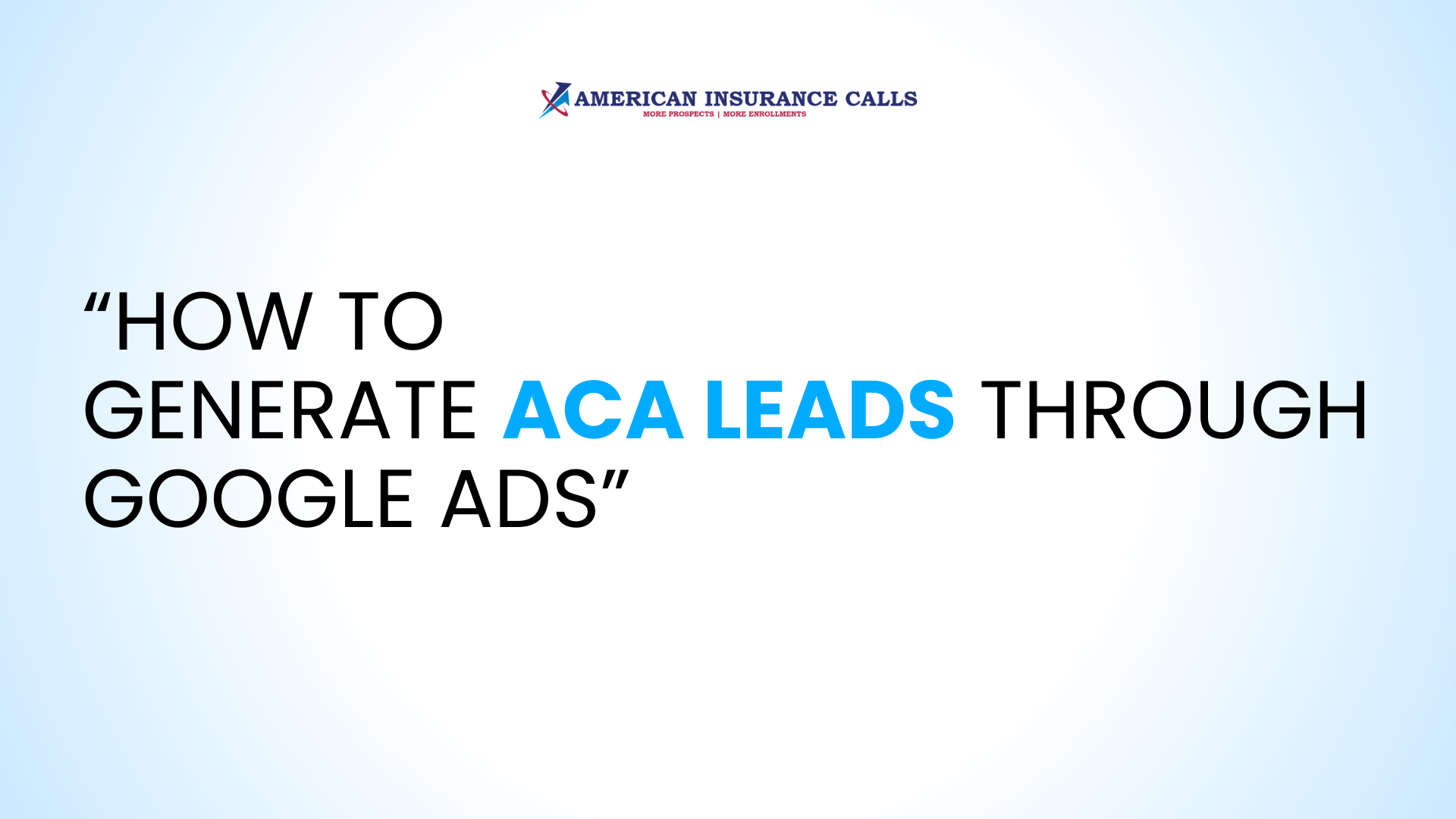 AMERICAN INSURANCE CALLS
MORE PROSPECTS | MORE ENROLLMENTS

“HOW TO GENERATE ACA LEADS THROUGH GOOGLE ADS”